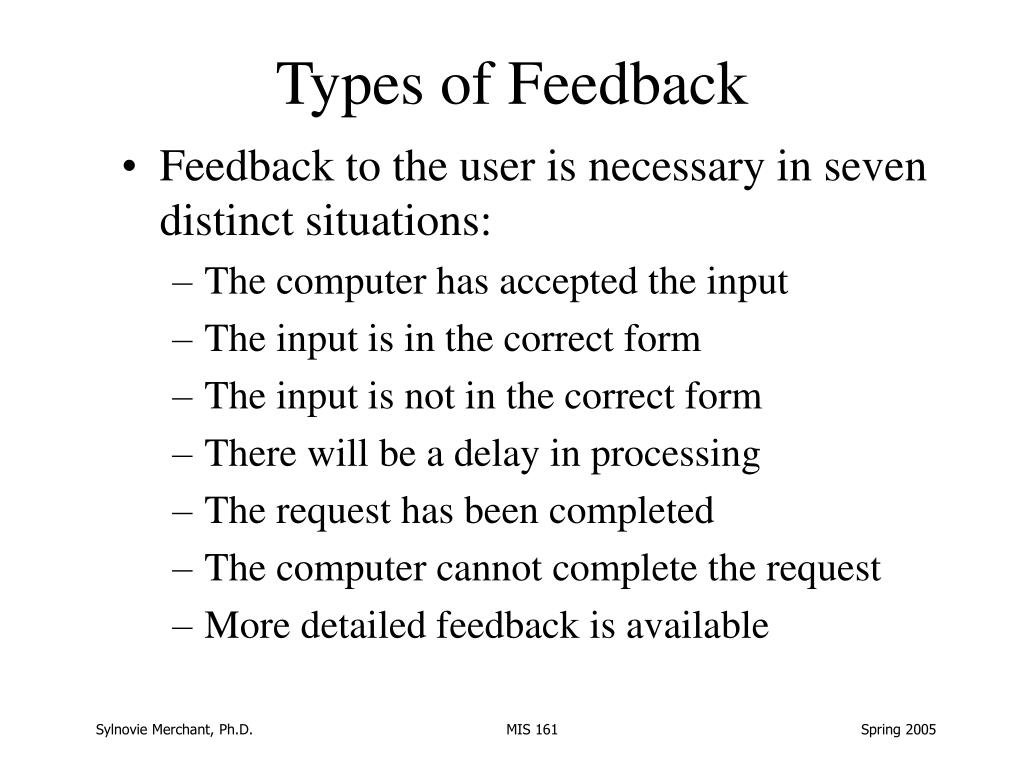 Types of Feedback

• Feedback to the user is necessary in seven distinct situations:
– The computer has accepted the input
– The input is in the correct form
– The input is not in the correct form
– There will be a delay in processing
– The request has been completed
– The computer cannot complete the request
– More detailed feedback is available

Sylnovie Merchant, Ph.D.
MIS 161
Spring 2005